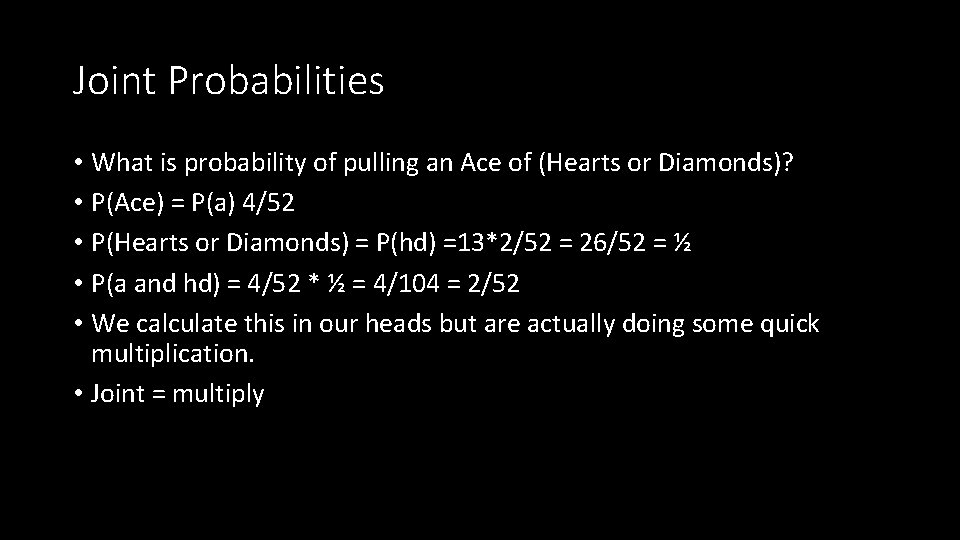 Joint Probabilities

• What is probability of pulling an Ace of (Hearts or Diamonds)?
• P(Ace) = P(a) 4/52
• P(Hearts or Diamonds) = P(hd) =13*2/52 = 26/52 = ½
• P(a and hd) = 4/52 * ½ = 4/104 = 2/52
• We calculate this in our heads but are actually doing some quick multiplication.
• Joint = multiply